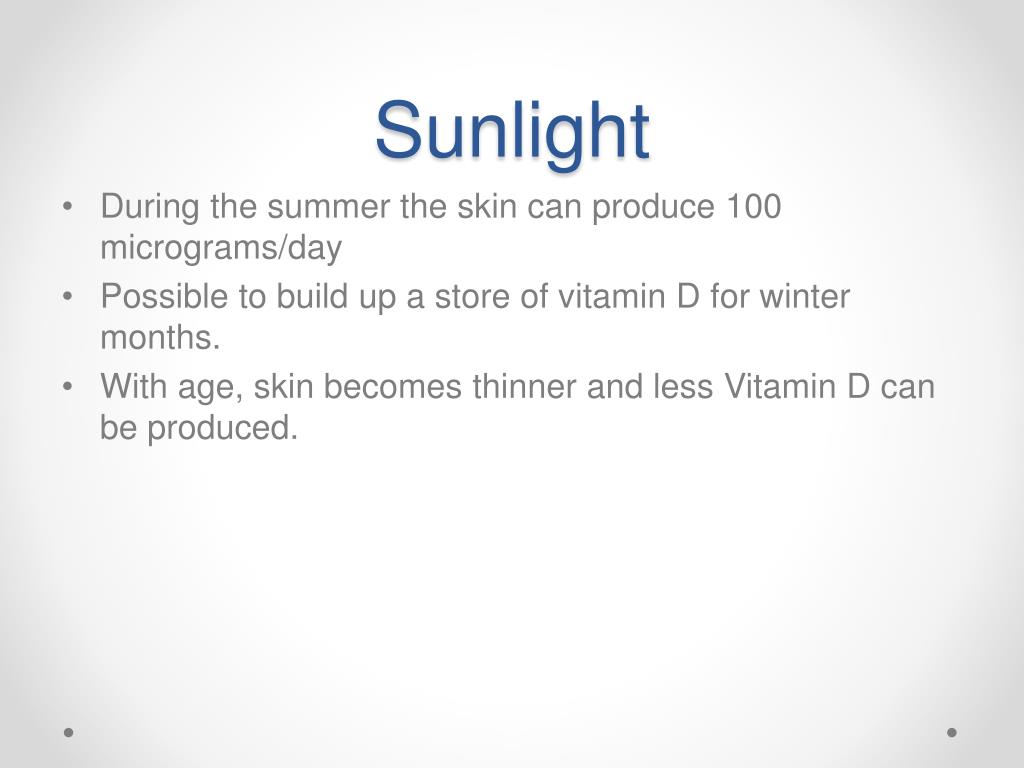 Sunlight

• During the summer the skin can produce 100 micrograms/day
• Possible to build up a store of vitamin D for winter months.
• With age, skin becomes thinner and less Vitamin D can be produced.